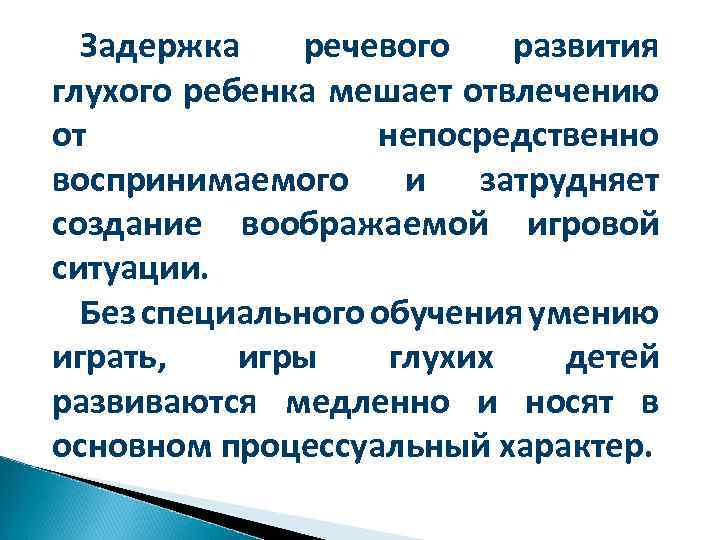 Задержка речевого развития глухого ребенка мешает отвлечению от непосредственно воспринимаемого и затрудняет создание воображаемой игровой ситуации.

Без специального обучения умению играть, игры глухих детей развиваются медленно и носят в основном процессуальный характер.